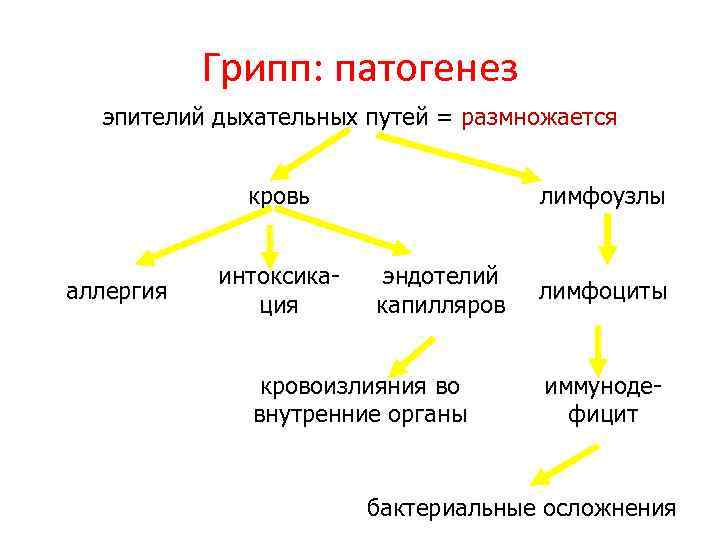 Грипп: патогенез

эпителий дыхательных путей = размножается

кровь

лимфоузлы

аллергия

интоксикация

эндотелий капилляров

лимфоциты

кровоизлияния во внутренние органы

иммунодефицит

бактериальные осложнения